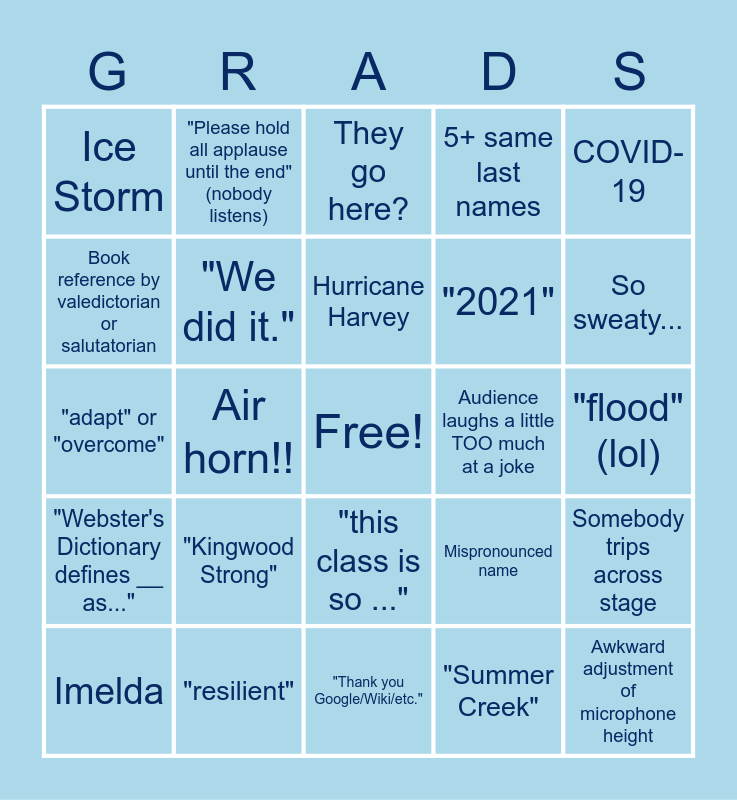 | G | R | A | D | S |
|---|---|---|---|---|
| Ice Storm | "Please hold all applause until the end" (nobody listens) | They go here? | 5+ same last names | COVID-19 |
| Book reference by valedictorian or salutatorian | "We did it." | Hurricane Harvey | "2021" | So sweaty... |
| "adapt" or "overcome" | Air horn!! | Free! | Audience laughs a little TOO much at a joke | "flood" (lol) |
| "Webster's Dictionary defines __ as..." | "Kingwood Strong" | "this class is so ..." | Mispronounced name | Somebody trips across stage |
| Imelda | "resilient" | "Thank you Google/Wiki/etc." | "Summer Creek" | Awkward adjustment of microphone height |